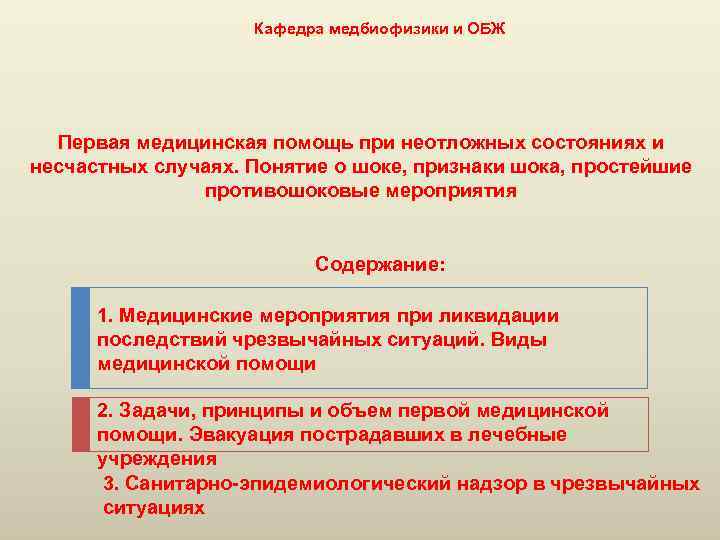 Кафедра медбиофизики и ОБЖ

Первая медицинская помощь при неотложных состояниях и несчастных случаях. Понятие о шоке, признаки шока, простейшие противошоковые мероприятия

Содержание:

1. Медицинские мероприятия при ликвидации последствий чрезвычайных ситуаций. Виды медицинской помощи

2. Задачи, принципы и объем первой медицинской помощи. Эвакуация пострадавших в лечебные учреждения

3. Санитарно-эпидемиологический надзор в чрезвычайных ситуациях